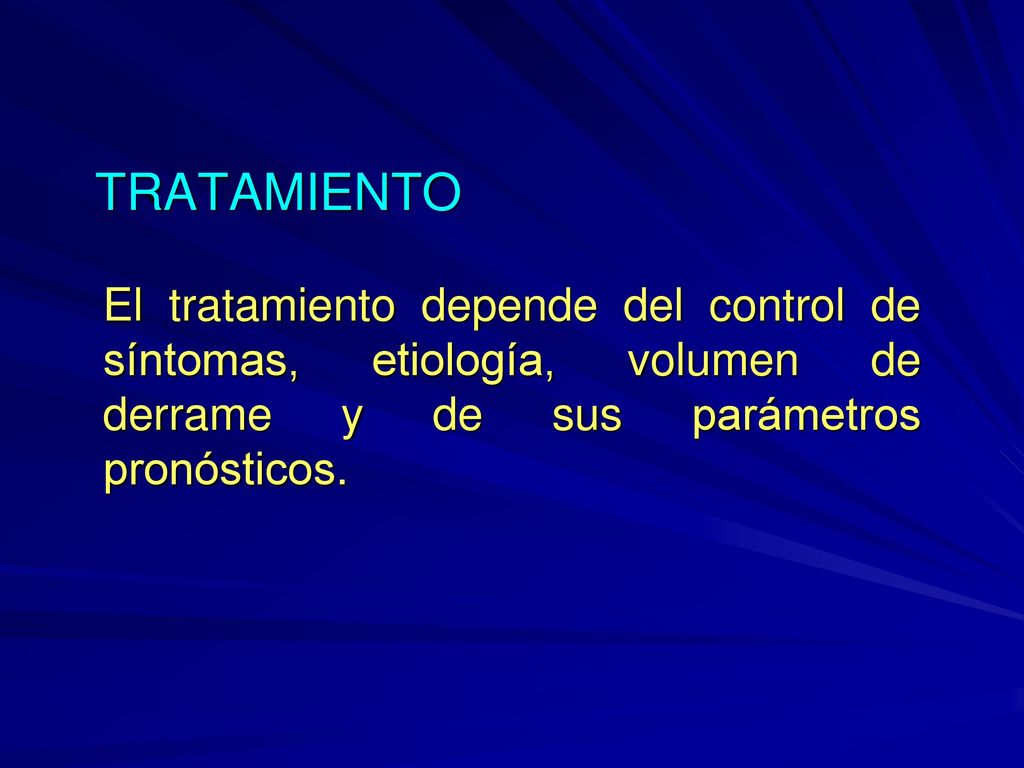 TRATAMIENTO

El tratamiento depende del control de síntomas, etiología, volumen de derrame y de sus parámetros pronósticos.